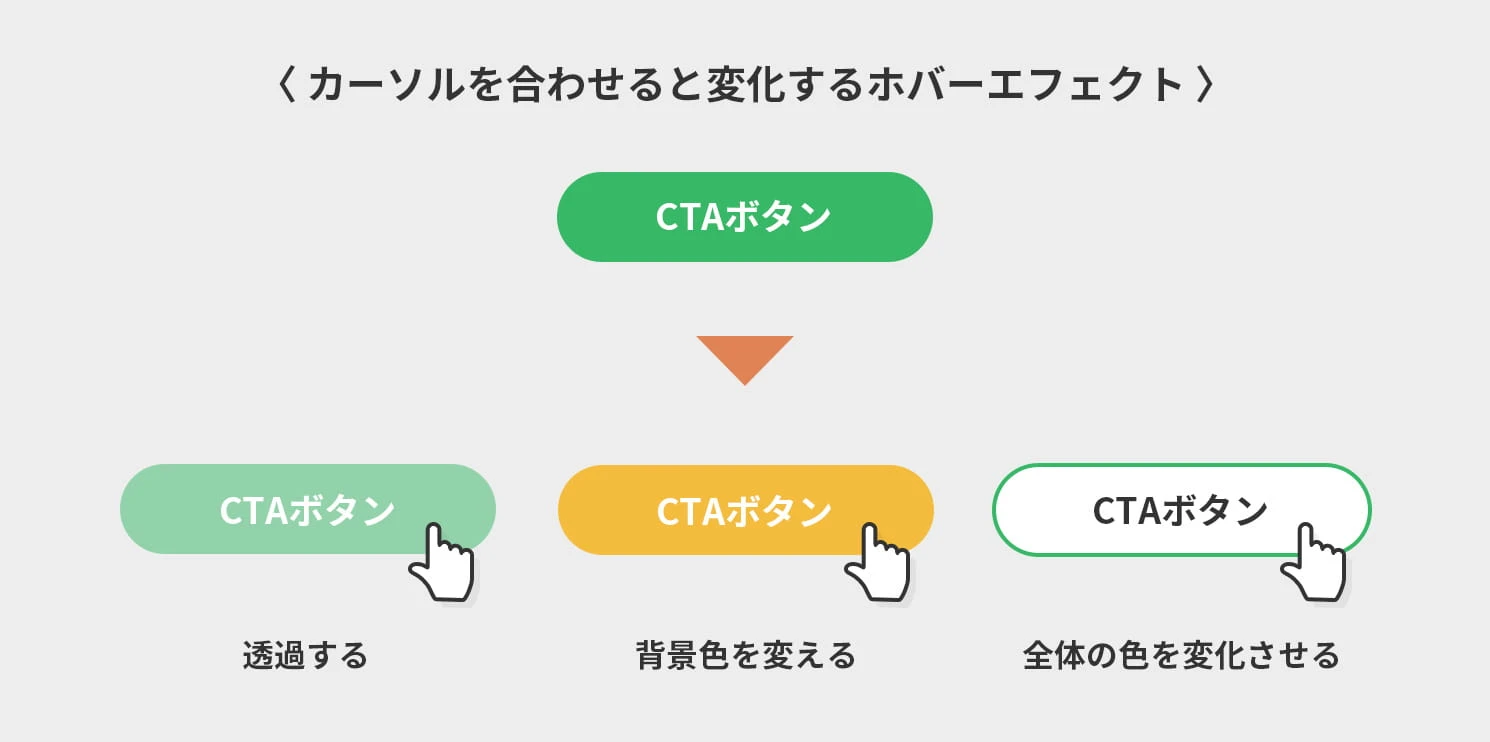 〈 カーソルを合わせると変化するホバーエフェクト 〉

CTAボタン

CTAボタン

透過する

CTAボタン

背景色を変える

CTAボタン

全体の色を変化させる